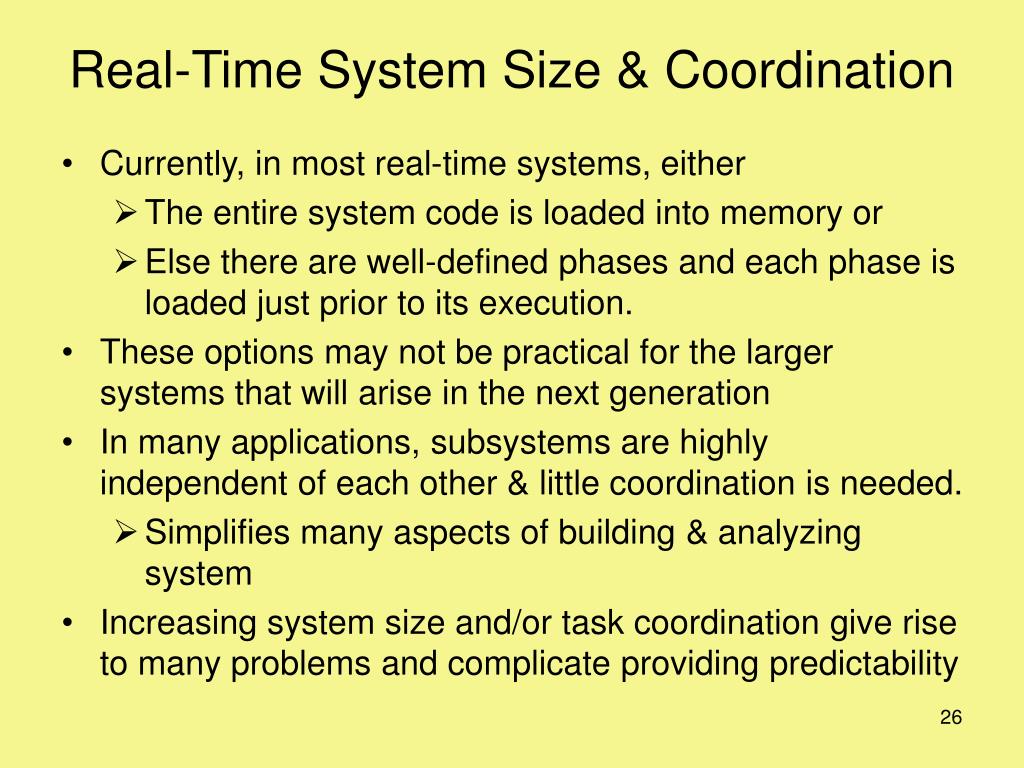 Real-Time System Size & Coordination

• Currently, in most real-time systems, either
➢ The entire system code is loaded into memory or
➢ Else there are well-defined phases and each phase is loaded just prior to its execution.
• These options may not be practical for the larger systems that will arise in the next generation
• In many applications, subsystems are highly independent of each other & little coordination is needed.
➢ Simplifies many aspects of building & analyzing system
• Increasing system size and/or task coordination give rise to many problems and complicate providing predictability

26